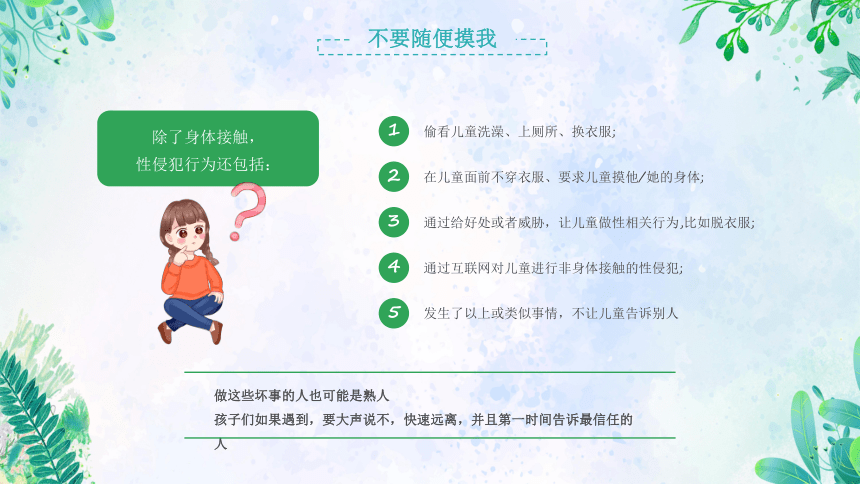 不要随便摸我

除了身体接触，
性侵犯行为还包括：

1 偷看儿童洗澡、上厕所、换衣服；

2 在儿童面前不穿衣服、要求儿童摸他/她的身体；

3 通过给好处或者威胁，让儿童做性相关行为,比如脱衣服；

4 通过互联网对儿童进行非身体接触的性侵犯；

5 发生了以上或类似事情，不让儿童告诉别人

做这些坏事的人也可能是熟人
孩子们如果遇到，要大声说不，快速远离，并且第一时间告诉最信任的人